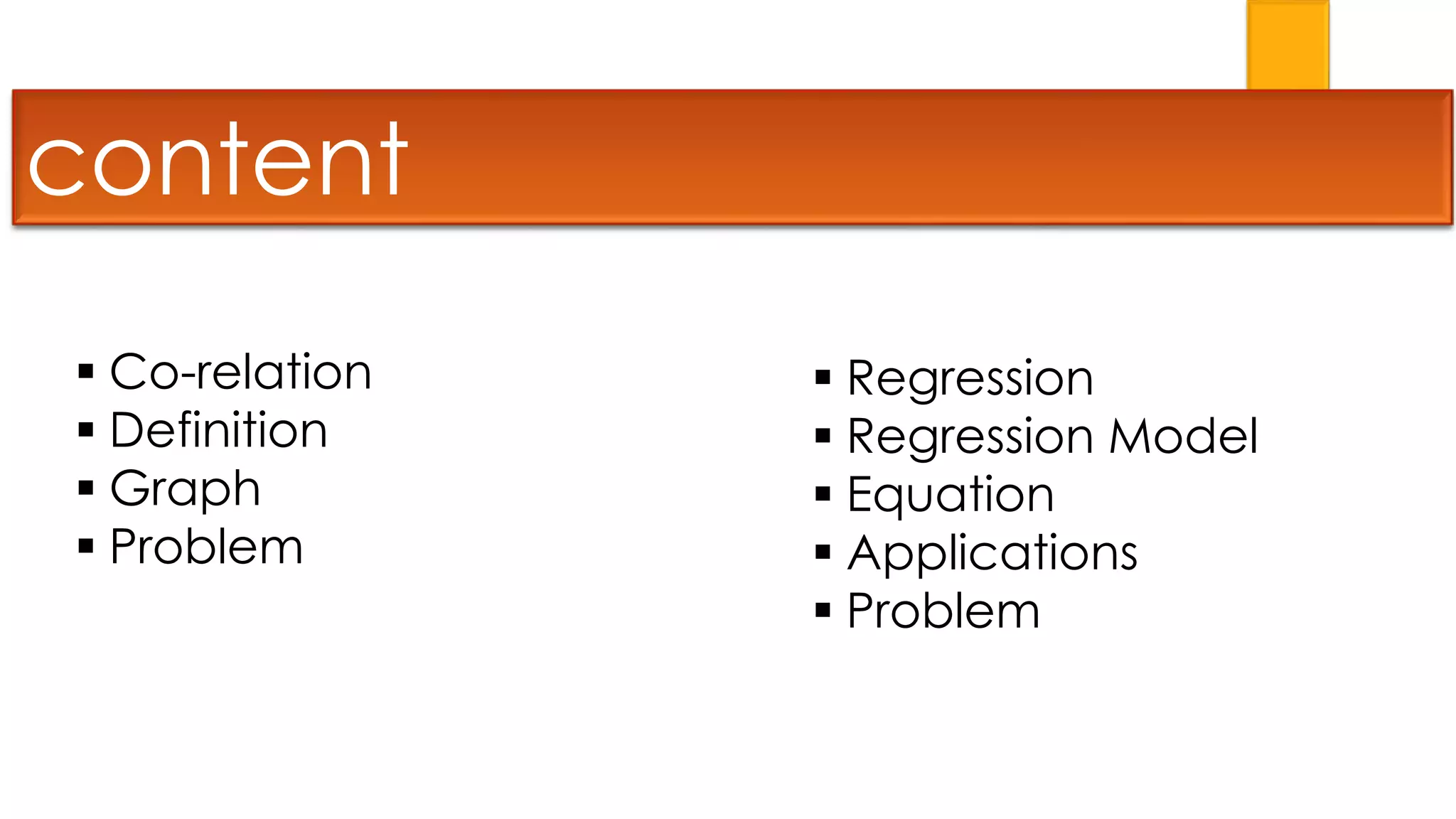 content

▪ Co-relation
▪ Definition
▪ Graph
▪ Problem

▪ Regression
▪ Regression Model
▪ Equation
▪ Applications
▪ Problem